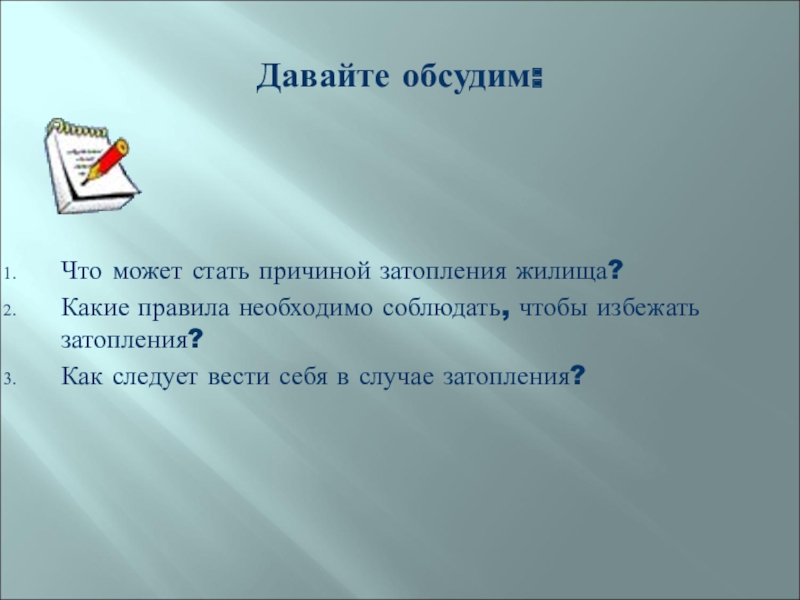 Давайте обсудим:

1. Что может стать причиной затопления жилища?
2. Какие правила необходимо соблюдать, чтобы избежать затопления?
3. Как следует вести себя в случае затопления?